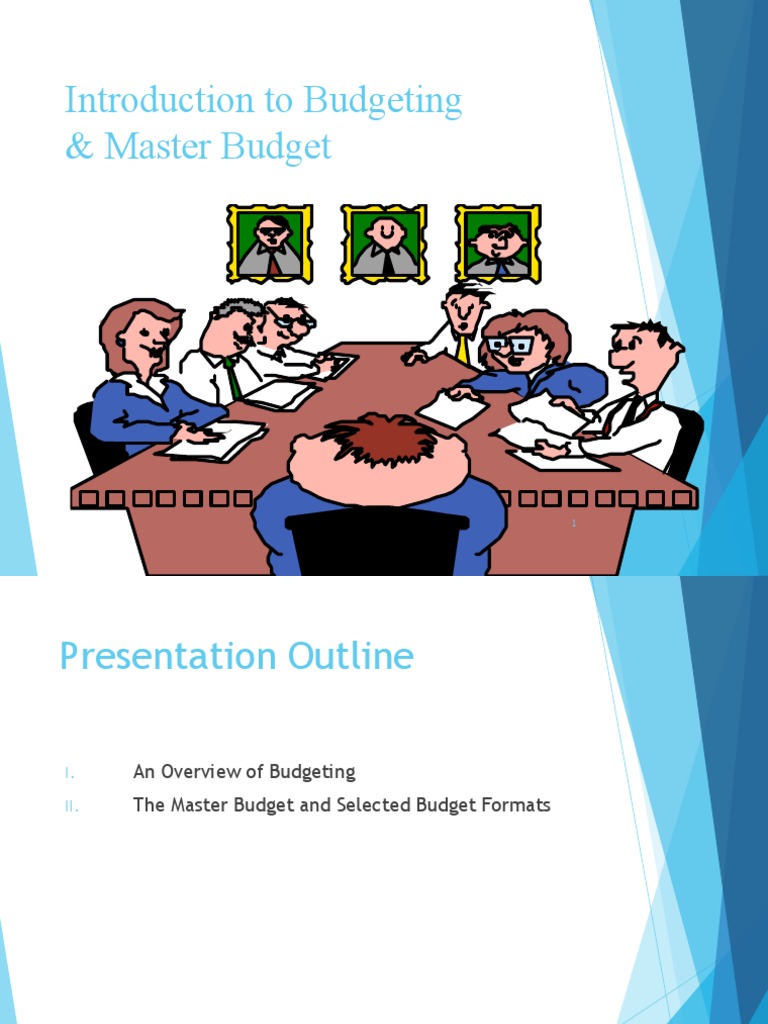 Introduction to Budgeting & Master Budget

1

Presentation Outline

I. An Overview of Budgeting

II. The Master Budget and Selected Budget Formats